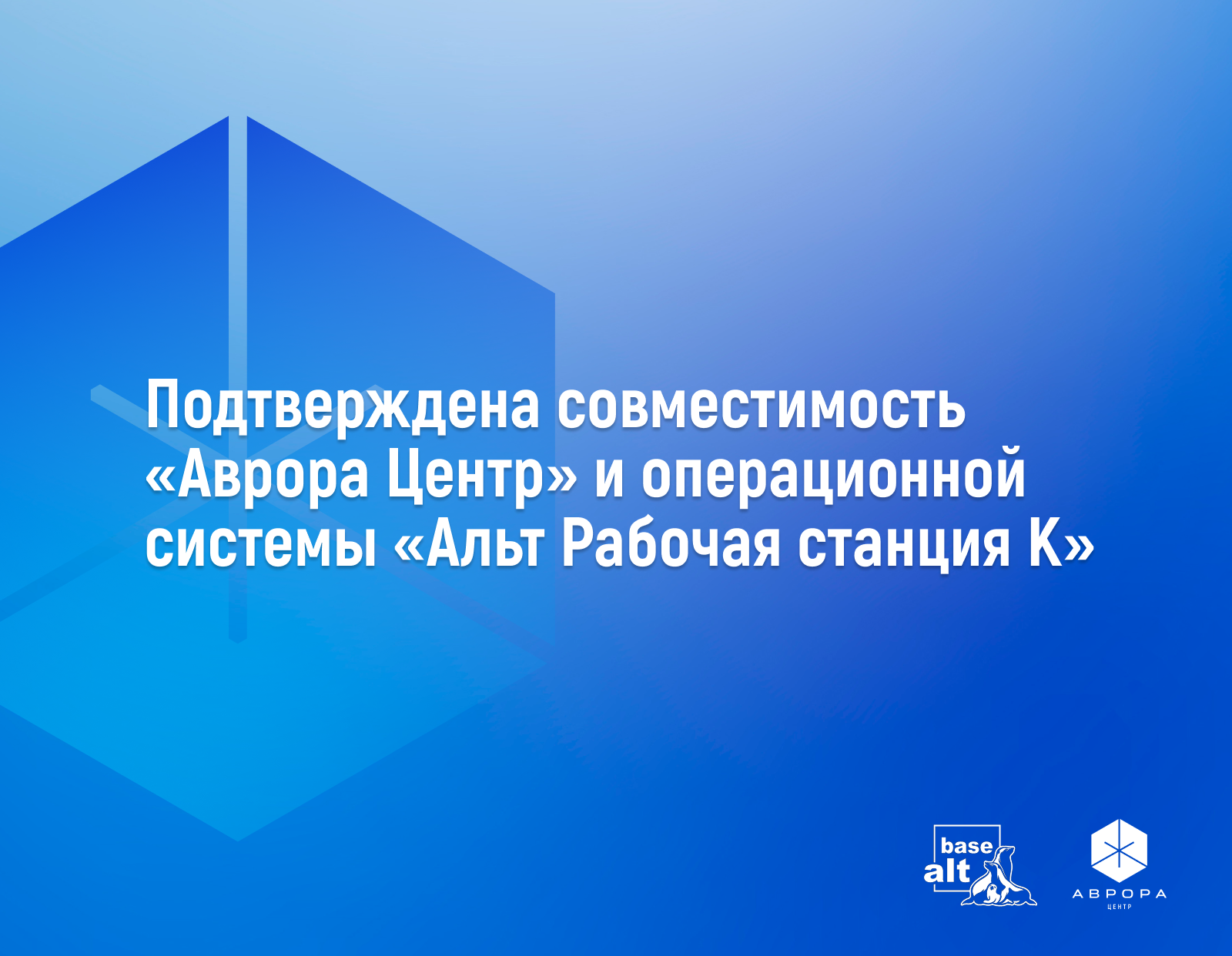 Подтверждена совместимость «Аврора Центр» и операционной системы «Альт Рабочая станция К»

base
alt

АВРОРА
ЦЕНТР